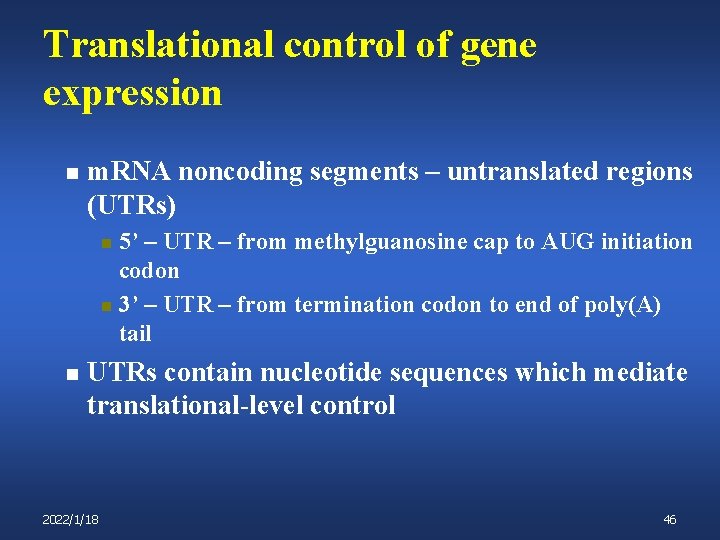 Translational control of gene expression

mRNA noncoding segments – untranslated regions (UTRs)

5’ – UTR – from methylguanosine cap to AUG initiation codon

3’ – UTR – from termination codon to end of poly(A) tail

UTRs contain nucleotide sequences which mediate translational-level control

2022/1/18

46